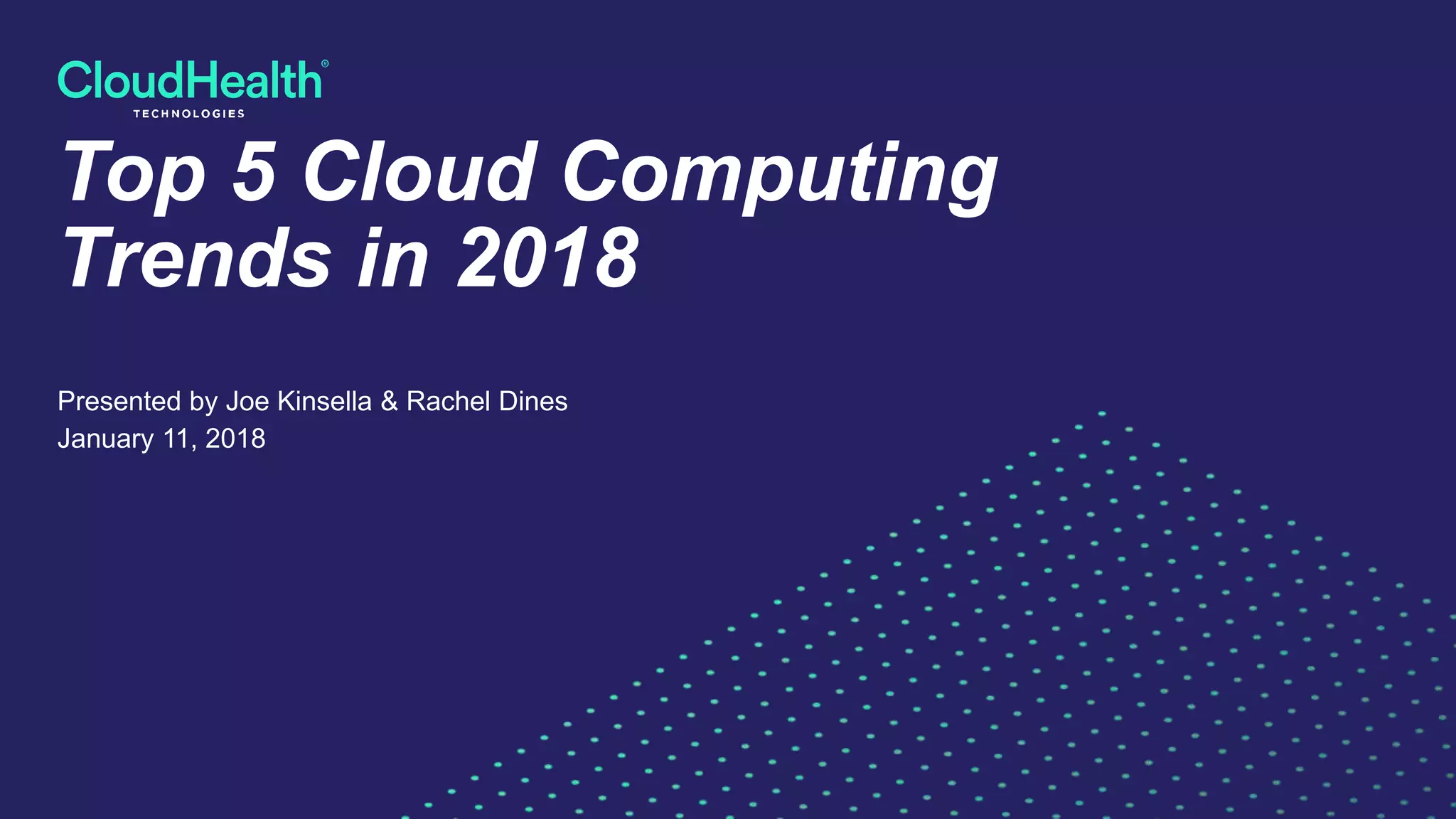 CloudHealth®
TECHNOLOGIES

Top 5 Cloud Computing Trends in 2018

Presented by Joe Kinsella & Rachel Dines
January 11, 2018